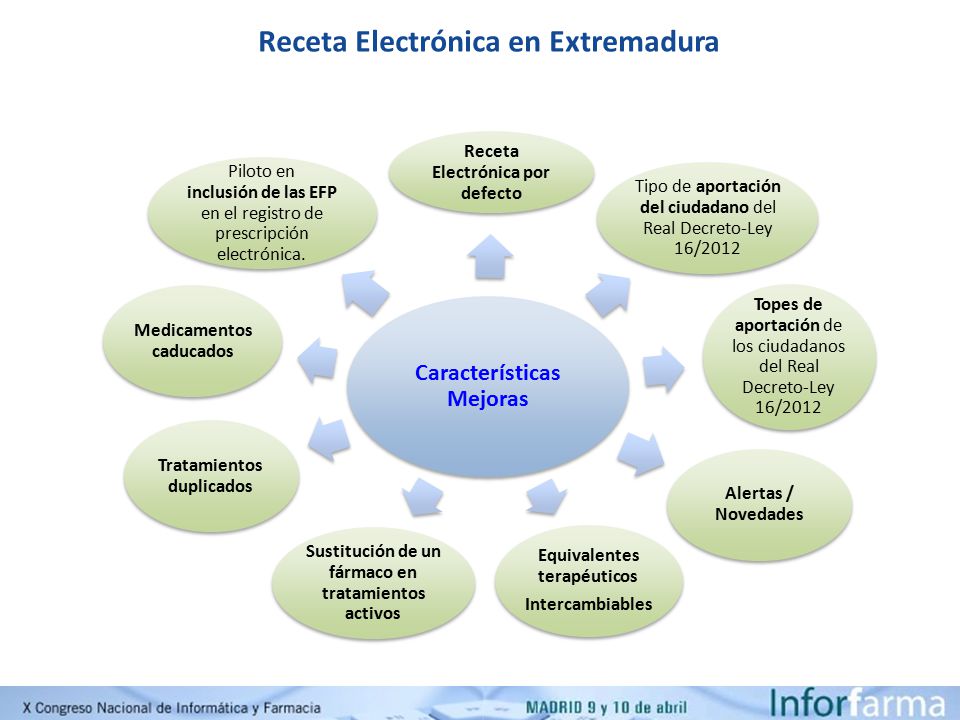 Receta Electrónica en Extremadura

Características Mejoras

Receta Electrónica por defecto

Tipo de aportación del ciudadano del Real Decreto-Ley 16/2012

Topes de aportación de los ciudadanos del Real Decreto-Ley 16/2012

Alertas / Novedades

Equivalentes terapéuticos

Intercambiables

Sustitución de un fármaco en tratamientos activos

Tratamientos duplicados

Medicamentos caducados

Piloto en inclusión de las EFP en el registro de prescripción electrónica.

X Congreso Nacional de Informática y Farmacia

MADRID 9 y 10 de abril

Inforfarma